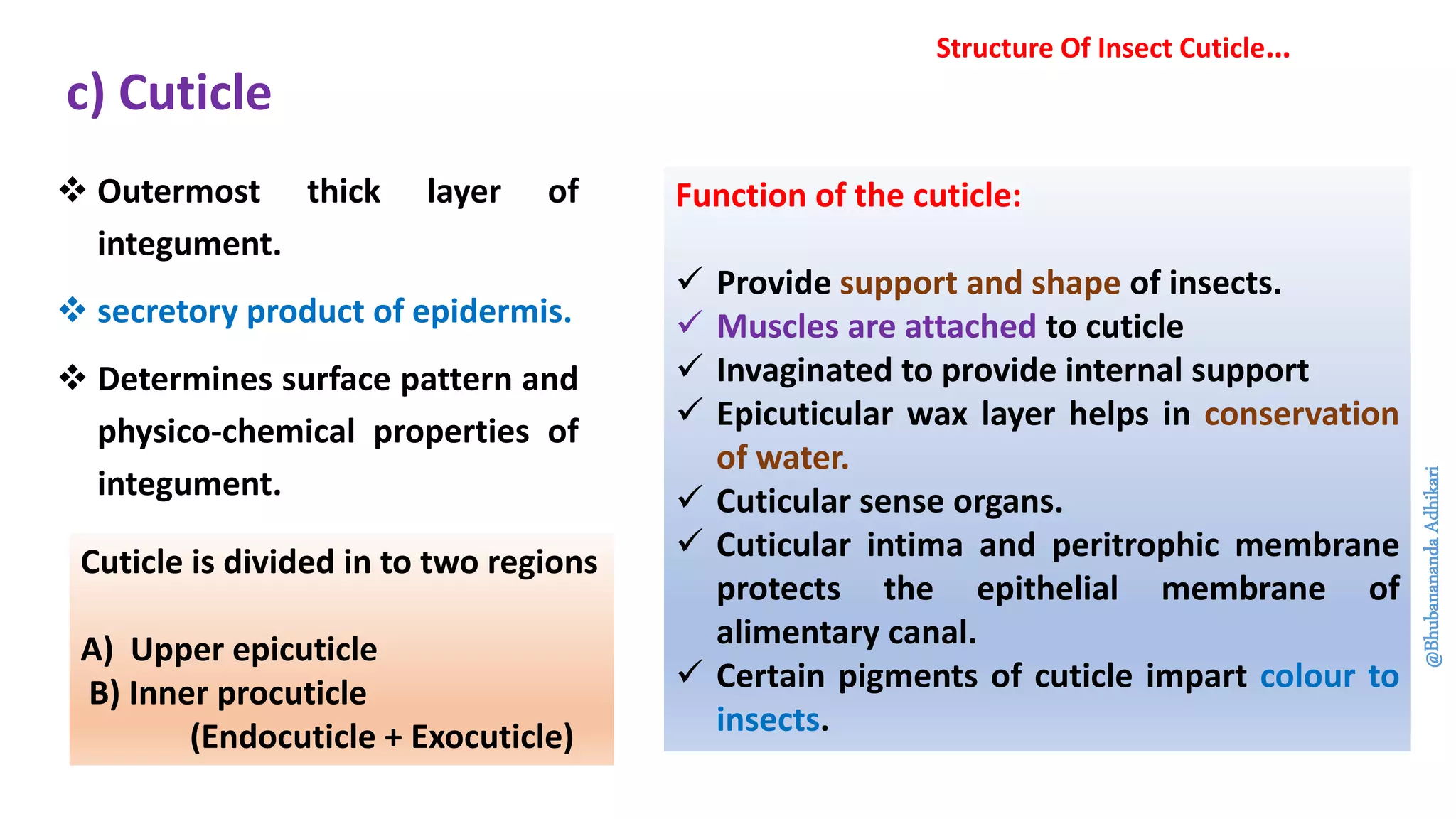 Structure Of Insect Cuticle...

c) Cuticle

❖ Outermost thick layer of integument.

❖ secretory product of epidermis.

❖ Determines surface pattern and physico-chemical properties of integument.

Cuticle is divided in to two regions

A) Upper epicuticle
B) Inner procuticle
(Endocuticle + Exocuticle)

Function of the cuticle:

✓ Provide support and shape of insects.
✓ Muscles are attached to cuticle
✓ Invaginated to provide internal support
✓ Epicuticular wax layer helps in conservation of water.
✓ Cuticular sense organs.
✓ Cuticular intima and peritrophic membrane protects the epithelial membrane of alimentary canal.
✓ Certain pigments of cuticle impart colour to insects.

@Bhubanananda Adhikari